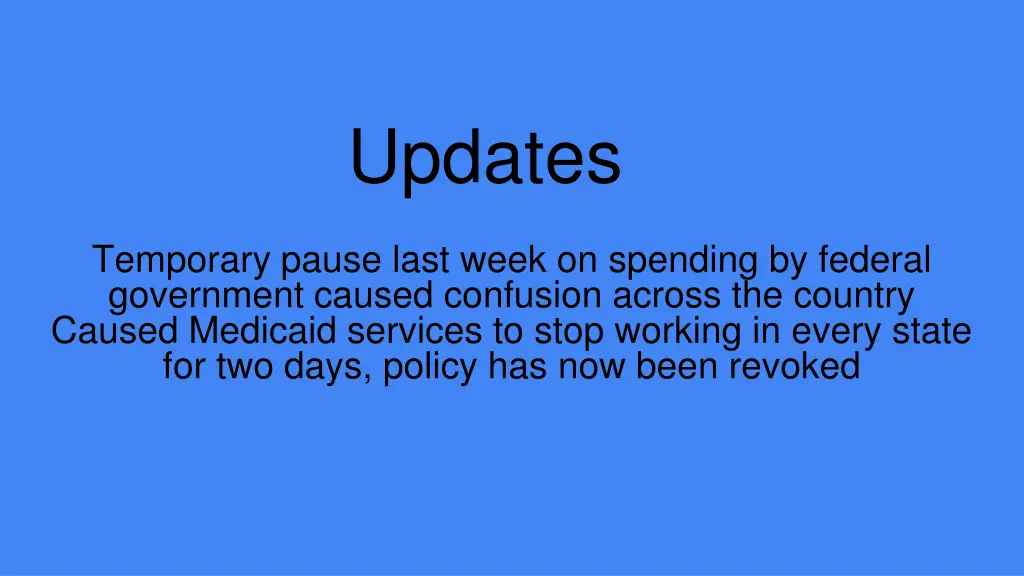 Updates

Temporary pause last week on spending by federal government caused confusion across the country
Caused Medicaid services to stop working in every state for two days, policy has now been revoked